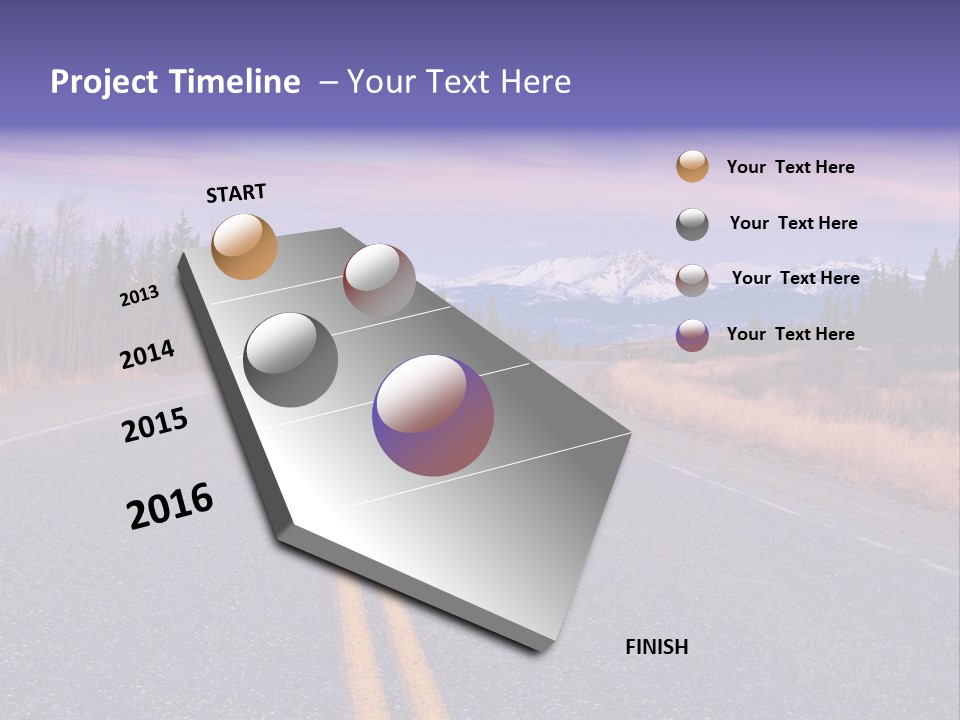 Project Timeline – Your Text Here

START

2013

2014

2015

2016

FINISH

Your Text Here

Your Text Here

Your Text Here

Your Text Here